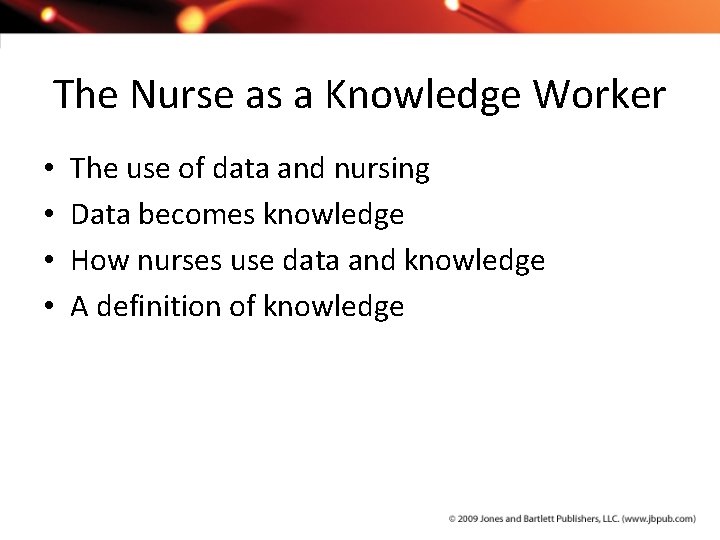 The Nurse as a Knowledge Worker

• The use of data and nursing
• Data becomes knowledge
• How nurses use data and knowledge
• A definition of knowledge

© 2009 Jones and Bartlett Publishers, LLC. (www.jbpub.com)